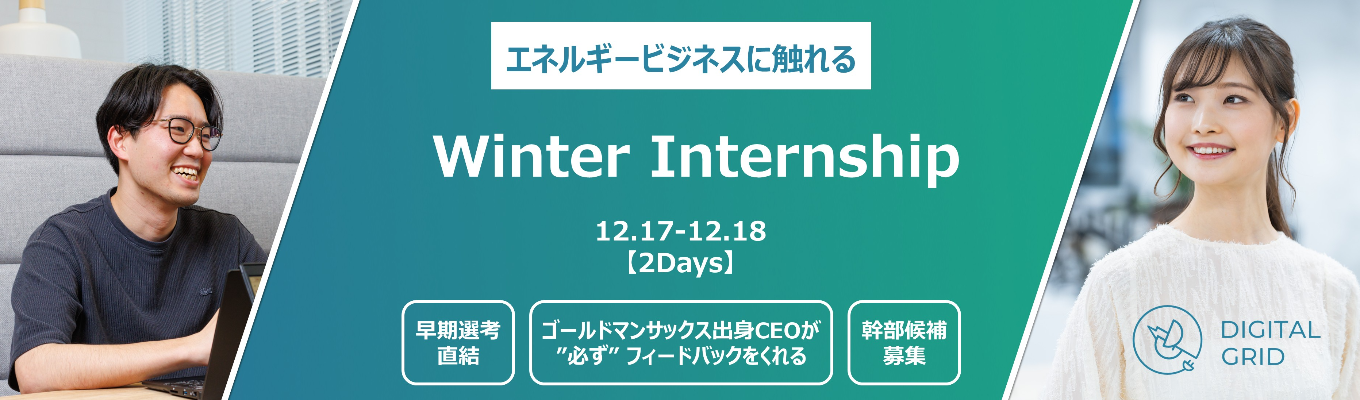 エネルギービジネスに触れる

Winter Internship

12.17-12.18
【2Days】

早期選考
直結

ゴールドマンサックス出身CEOが
”必ず” フィードバックをくれる

幹部候補
募集

DIGITAL
GRID